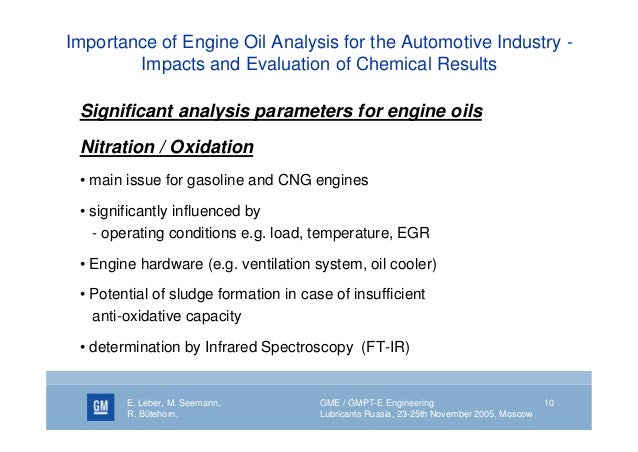 Importance of Engine Oil Analysis for the Automotive Industry - Impacts and Evaluation of Chemical Results

Significant analysis parameters for engine oils

Nitration / Oxidation

• main issue for gasoline and CNG engines

• significantly influenced by
- operating conditions e.g. load, temperature, EGR

• Engine hardware (e.g. ventilation system, oil cooler)

• Potential of sludge formation in case of insufficient anti-oxidative capacity

• determination by Infrared Spectroscopy (FT-IR)

GM

E. Leber, M. Seemann,
R. Bütehorn,

GME / GMPT-E Engineering
Lubricants Russia, 23-25th November 2005, Moscow

10